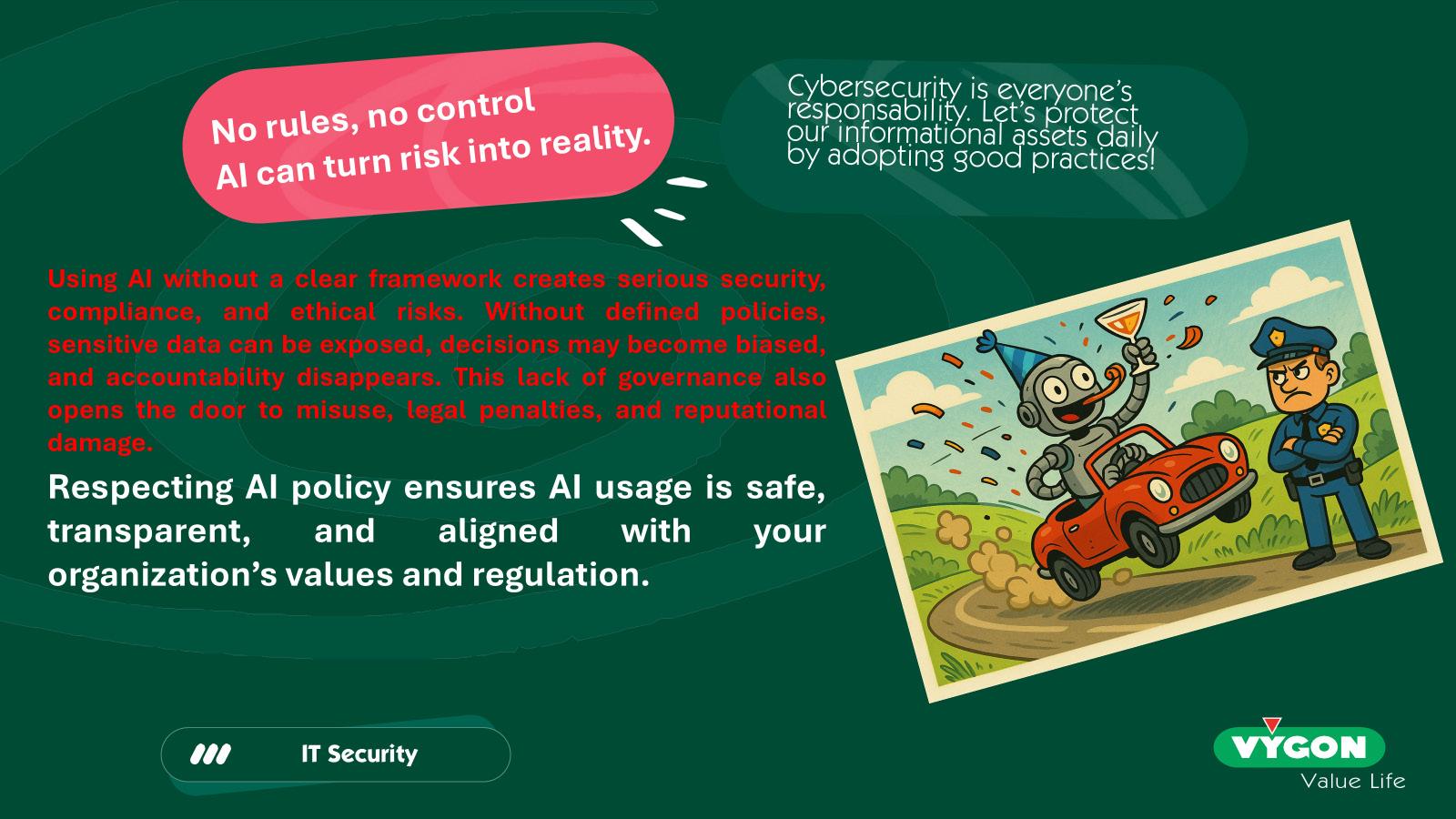 No rules, no control
AI can turn risk into reality.

Cybersecurity is everyone's responsability. Let's protect our informational assets daily by adopting good practices!

Using AI without a clear framework creates serious security, compliance, and ethical risks. Without defined policies, sensitive data can be exposed, decisions may become biased, and accountability disappears. This lack of governance also opens the door to misuse, legal penalties, and reputational damage.

Respecting AI policy ensures AI usage is safe, transparent, and aligned with your organization's values and regulation.

IT Security

VYGON
Value Life